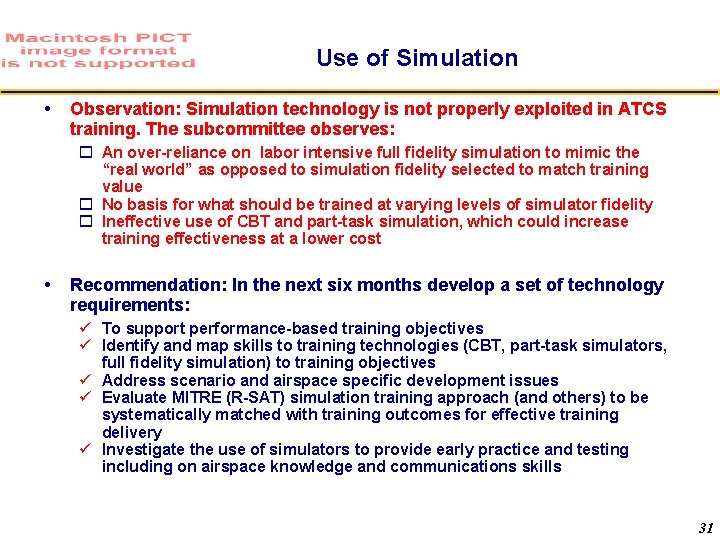 Macintosh PICT image format is not supported

Use of Simulation

• Observation: Simulation technology is not properly exploited in ATCS training. The subcommittee observes:

☐ An over-reliance on labor intensive full fidelity simulation to mimic the "real world" as opposed to simulation fidelity selected to match training value
☐ No basis for what should be trained at varying levels of simulator fidelity
☐ Ineffective use of CBT and part-task simulation, which could increase training effectiveness at a lower cost

• Recommendation: In the next six months develop a set of technology requirements:

✓ To support performance-based training objectives
✓ Identify and map skills to training technologies (CBT, part-task simulators, full fidelity simulation) to training objectives
✓ Address scenario and airspace specific development issues
✓ Evaluate MITRE (R-SAT) simulation training approach (and others) to be systematically matched with training outcomes for effective training delivery
✓ Investigate the use of simulators to provide early practice and testing including on airspace knowledge and communications skills

31